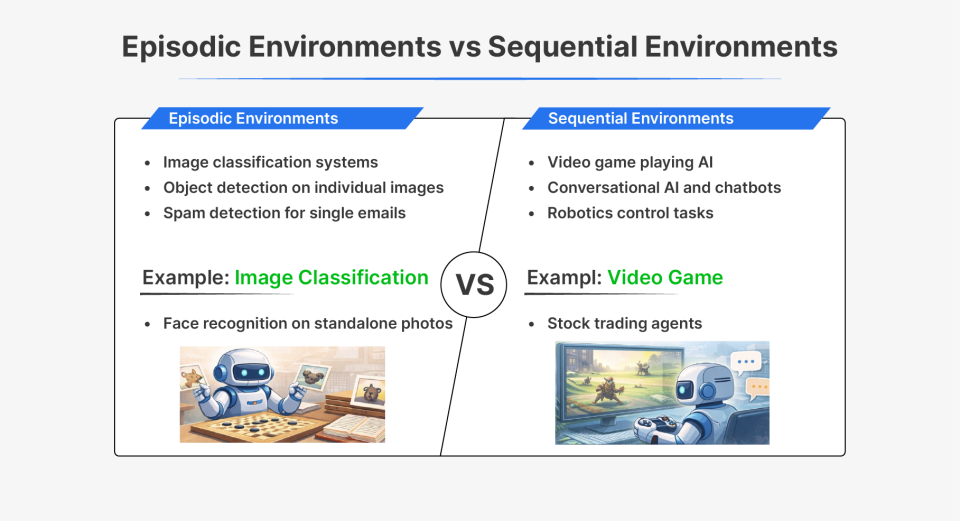 Episodic Environments vs Sequential Environments

Episodic Environments

- Image classification systems
- Object detection on individual images
- Spam detection for single emails

Example: Image Classification

- Face recognition on standalone photos

VS

Sequential Environments

- Video game playing AI
- Conversational AI and chatbots
- Robotics control tasks

Exampl: Video Game

- Stock trading agents